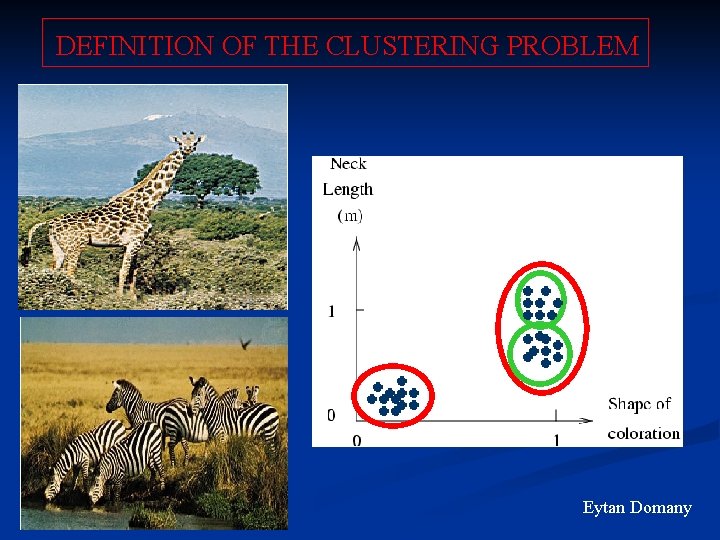 DEFINITION OF THE CLUSTERING PROBLEM

Neck Length (m)

1

0

0

1

Shape of coloration

Eytan Domany